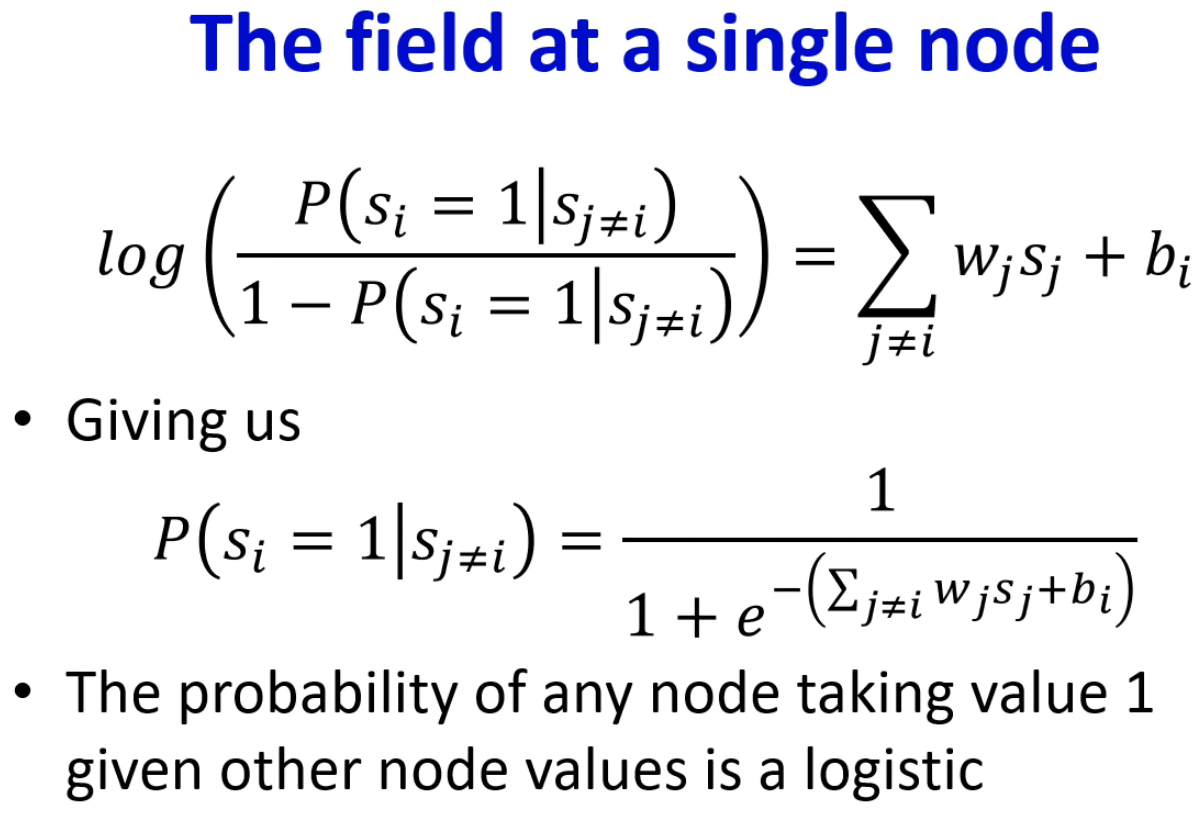 The field at a single node

$log\left(\frac{P(s_i = 1|s_{j\neq i})}{1 - P(s_i = 1|s_{j\neq i})}\right) = \sum_{j\neq i} w_j s_j + b_i$

• Giving us

$P(s_i = 1|s_{j\neq i}) = \frac{1}{1 + e^{-\left(\sum_{j\neq i} w_j s_j + b_i\right)}}$

• The probability of any node taking value 1 given other node values is a logistic